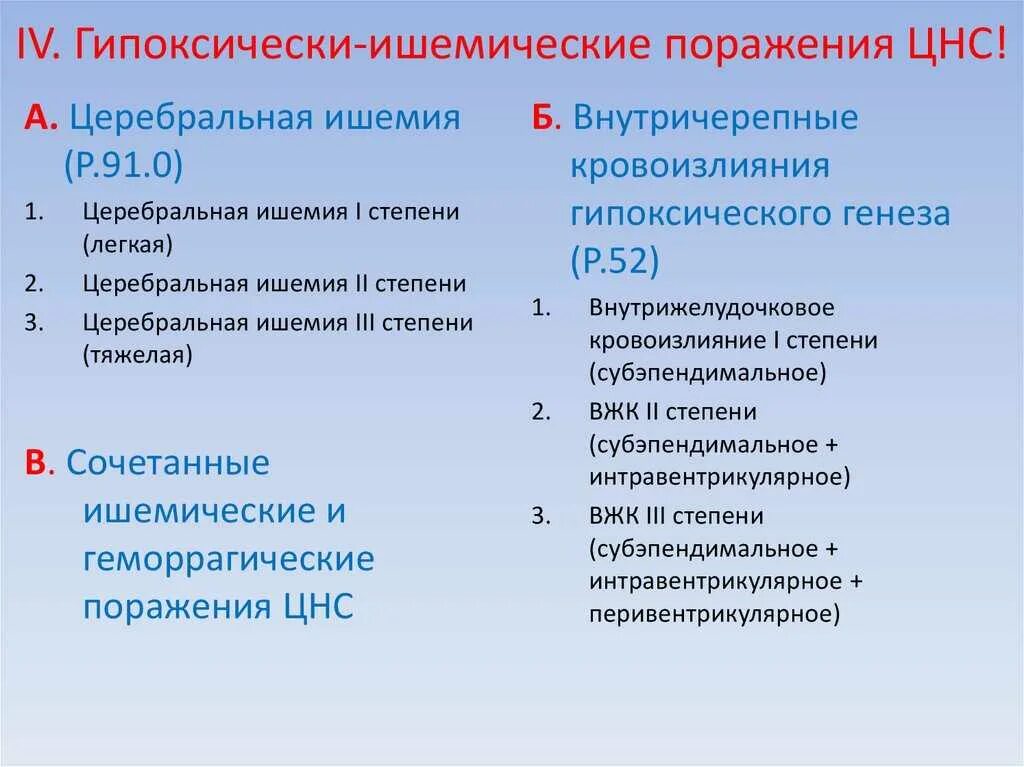 IV. Гипоксически-ишемические поражения ЦНС!

А. Церебральная ишемия (Р.91.0)

1. Церебральная ишемия I степени (легкая)
2. Церебральная ишемия II степени
3. Церебральная ишемия III степени (тяжелая)

В. Сочетанные ишемические и геморрагические поражения ЦНС

Б. Внутричерепные кровоизлияния гипоксического генеза (Р.52)

1. Внутрижелудочковое кровоизлияние I степени (субэпендимальное)
2. ВЖК II степени (субэпендимальное + интравентрикулярное)
3. ВЖК III степени (субэпендимальное + интравентрикулярное + перивентрикулярное)